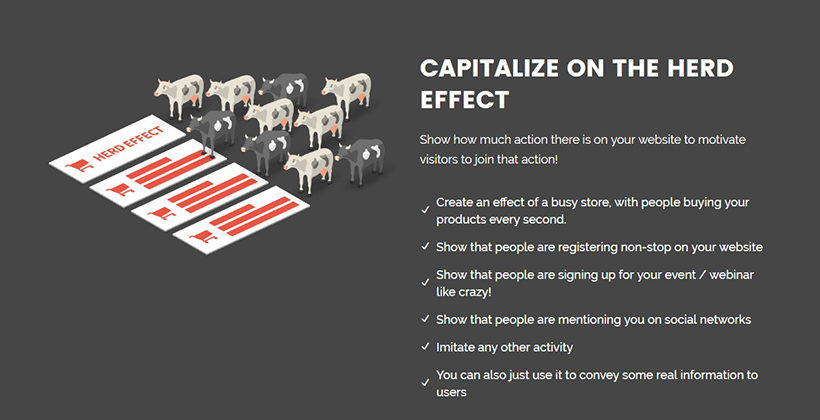 HERD EFFECT

CAPITALIZE ON THE HERD EFFECT

Show how much action there is on your website to motivate visitors to join that action!

✓ Create an effect of a busy store, with people buying your products every second.

✓ Show that people are registering non-stop on your website

✓ Show that people are signing up for your event / webinar like crazy!

✓ Show that people are mentioning you on social networks

✓ Imitate any other activity

✓ You can also just use it to convey some real information to users